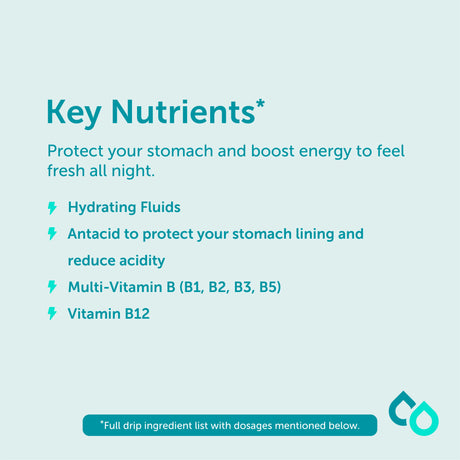 Key Nutrients*

Protect your stomach and boost energy to feel fresh all night.

Hydrating Fluids

Antacid to protect your stomach lining and reduce acidity

Multi-Vitamin B (B1, B2, B3, B5)

Vitamin B12

*Full drip ingredient list with dosages mentioned below.